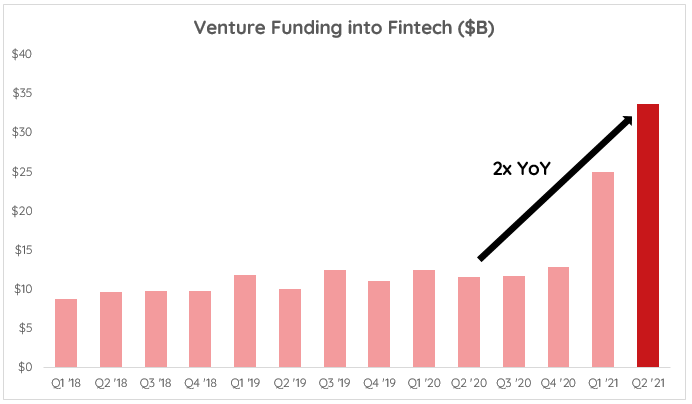 Venture Funding into Fintech ($B)

$40
$35
$30
$25
$20
$15
$10
$5
$0

2x YoY

Q1 '18 Q2 '18 Q3 '18 Q4 '18 Q1 '19 Q2 '19 Q3 '19 Q4 '19 Q1 '20 Q2 '20 Q3 '20 Q4 '20 Q1 '21 Q2 '21